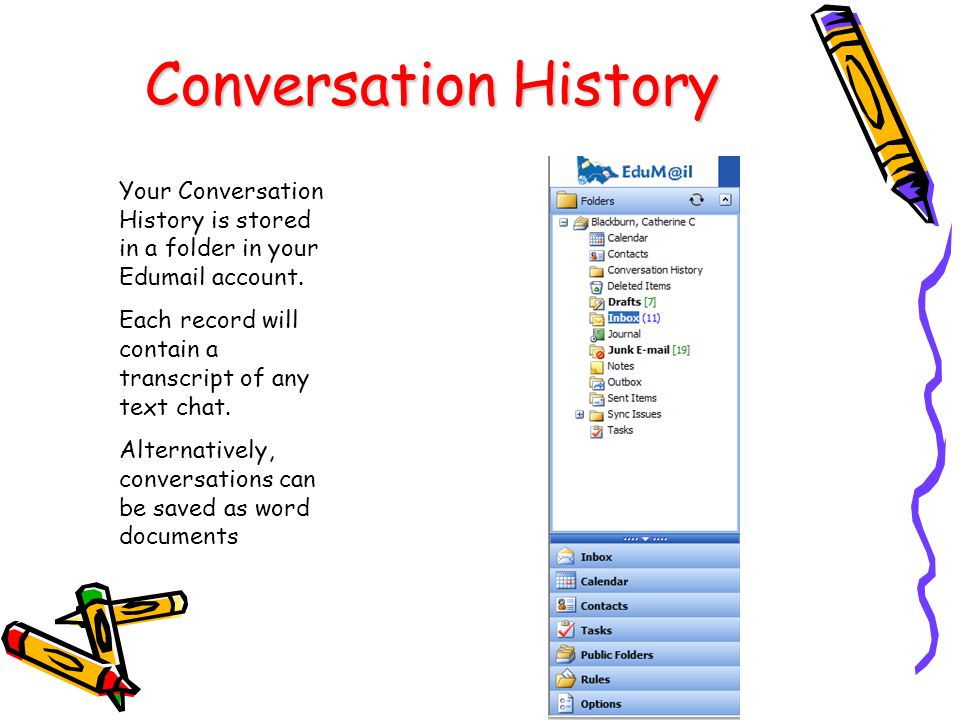 Conversation History

Your Conversation History is stored in a folder in your Edumail account.

Each record will contain a transcript of any text chat.

Alternatively, conversations can be saved as word documents

EduM@il

Folders

Blackburn, Catherine C
Calendar
Contacts
Conversation History
Deleted Items
Drafts [7]
Inbox (11)
Journal
Junk E-mail [19]
Notes
Outbox
Sent Items
Sync Issues
Tasks

Inbox
Calendar
Contacts
Tasks
Public Folders
Rules
Options